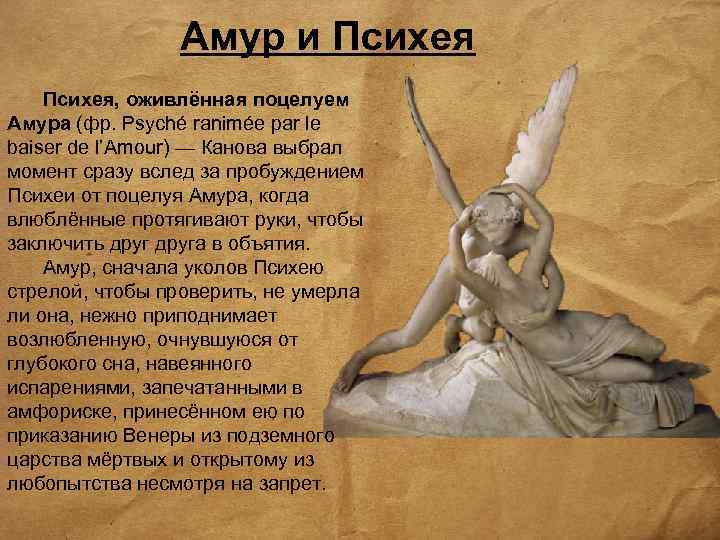 Амур и Психея

Психея, оживлённая поцелуем Амура (фр. Psyché ranimée par le baiser de l'Amour) — Канова выбрал момент сразу вслед за пробуждением Психеи от поцелуя Амура, когда влюблённые протягивают руки, чтобы заключить друг друга в объятия.

Амур, сначала уколов Психею стрелой, чтобы проверить, не умерла ли она, нежно приподнимает возлюбленную, очнувшуюся от глубокого сна, навеянного испарениями, запечатанными в амфориске, принесённом ею по приказанию Венеры из подземного царства мёртвых и открытому из любопытства несмотря на запрет.